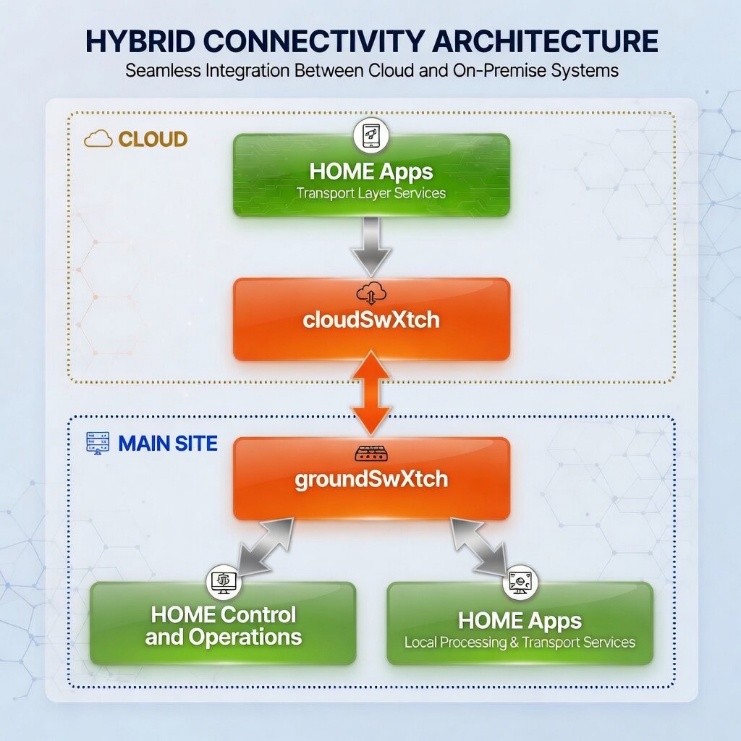 HYBRID CONNECTIVITY ARCHITECTURE
Seamless Integration Between Cloud and On-Premise Systems

CLOUD

HOME Apps
Transport Layer Services

cloudSwXtch

MAIN SITE

groundSwXtch

HOME Control and Operations

HOME Apps
Local Processing & Transport Services